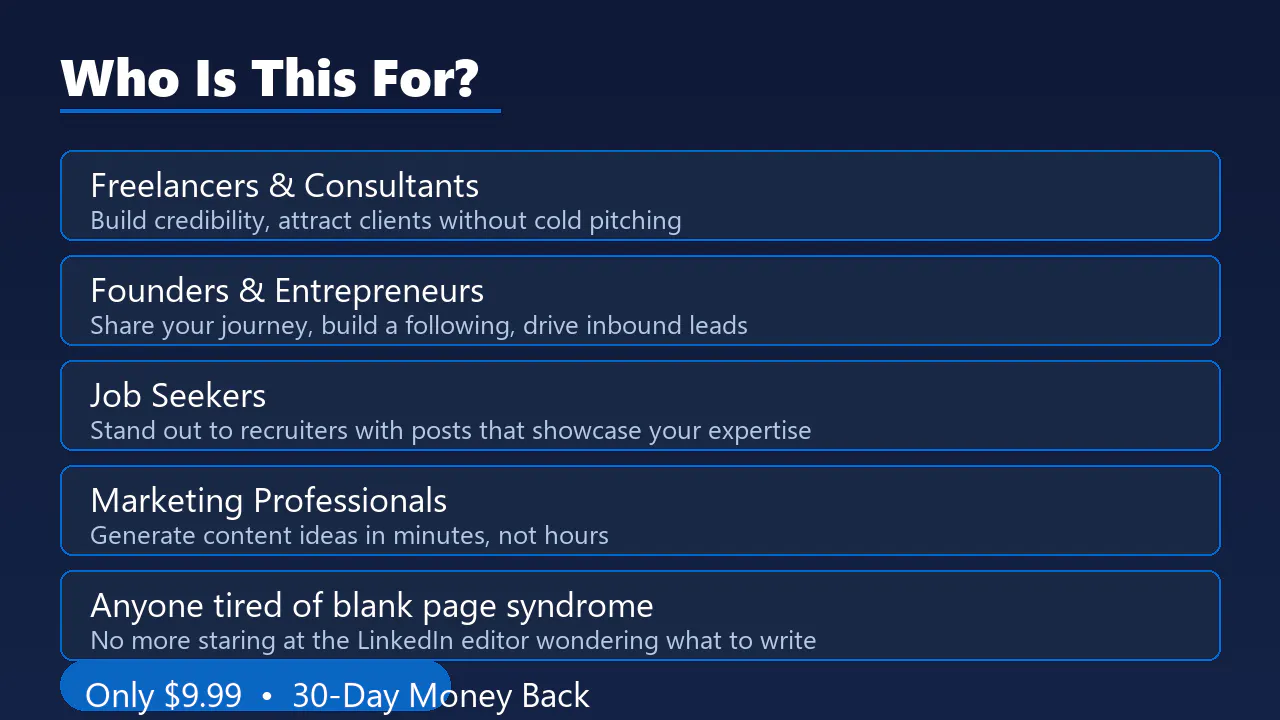 Who Is This For?

Freelancers & Consultants
Build credibility, attract clients without cold pitching

Founders & Entrepreneurs
Share your journey, build a following, drive inbound leads

Job Seekers
Stand out to recruiters with posts that showcase your expertise

Marketing Professionals
Generate content ideas in minutes, not hours

Anyone tired of blank page syndrome
No more staring at the LinkedIn editor wondering what to write

Only \$9.99 • 30-Day Money Back